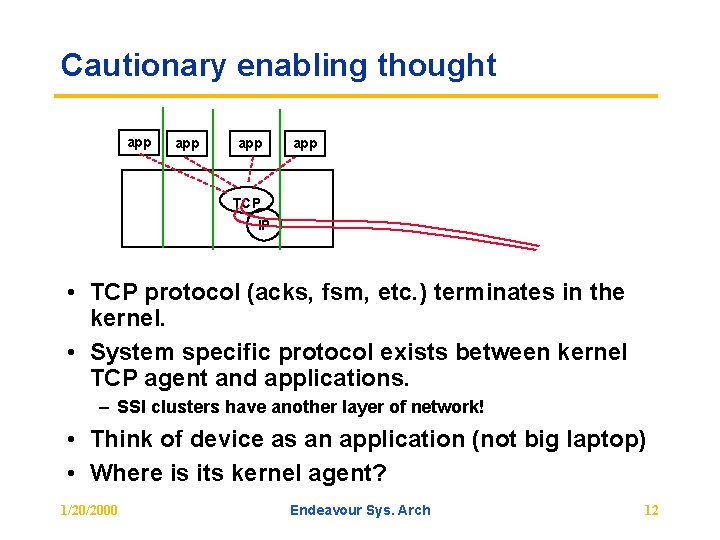 Cautionary enabling thought

app app app app

TCP

IP

• TCP protocol (acks, fsm, etc.) terminates in the kernel.

• System specific protocol exists between kernel TCP agent and applications.

– SSI clusters have another layer of network!

• Think of device as an application (not big laptop)

• Where is its kernel agent?

1/20/2000 Endeavour Sys. Arch 12